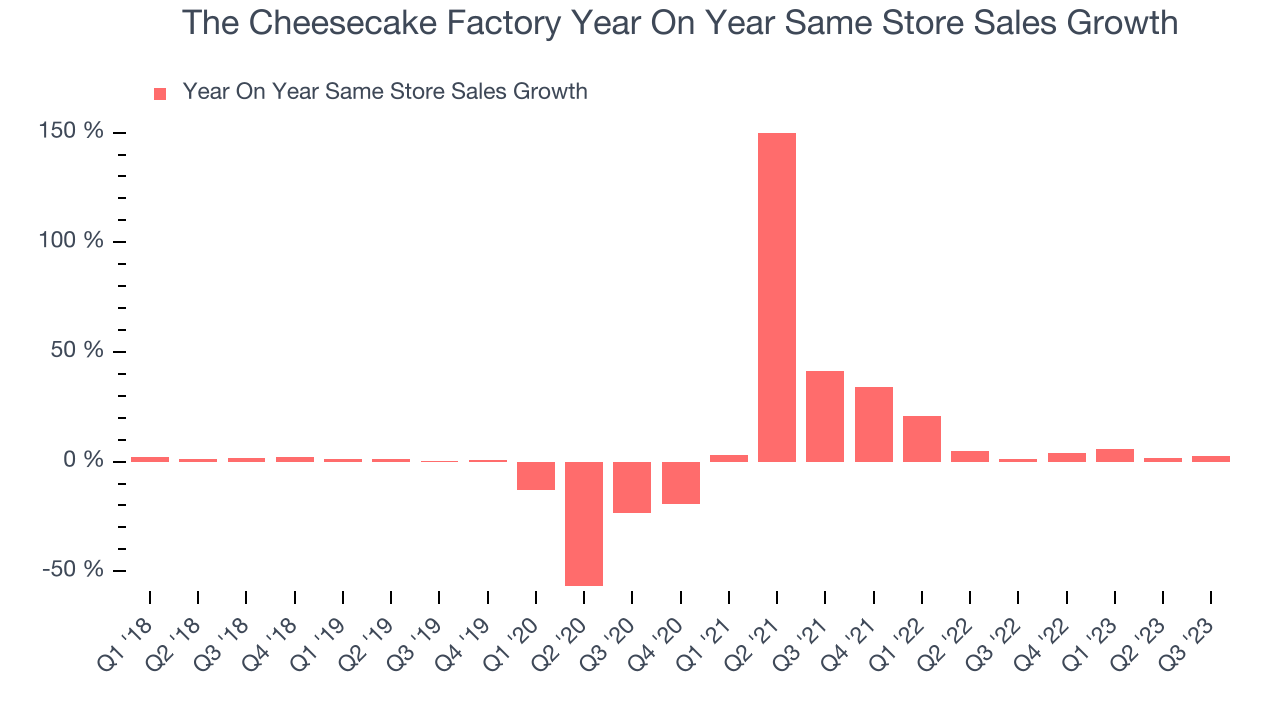 The Cheesecake Factory Year On Year Same Store Sales Growth

Year On Year Same Store Sales Growth

150 %
100 %
50 %
0 %
-50 %

Q1 '18
Q2 '18
Q3 '18
Q4 '18
Q1 '19
Q2 '19
Q3 '19
Q4 '19
Q1 '20
Q2 '20
Q3 '20
Q4 '20
Q1 '21
Q2 '21
Q3 '21
Q4 '21
Q1 '22
Q2 '22
Q3 '22
Q4 '22
Q1 '23
Q2 '23
Q3 '23